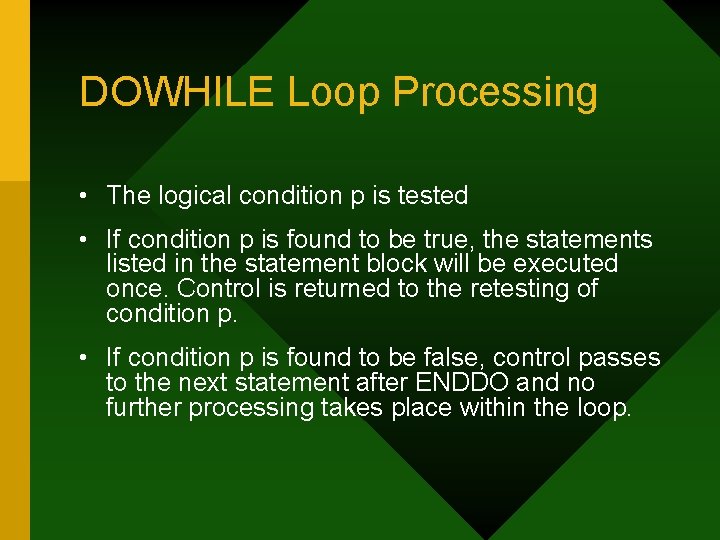 DOWHILE Loop Processing

• The logical condition p is tested

• If condition p is found to be true, the statements listed in the statement block will be executed once. Control is returned to the retesting of condition p.

• If condition p is found to be false, control passes to the next statement after ENDDO and no further processing takes place within the loop.